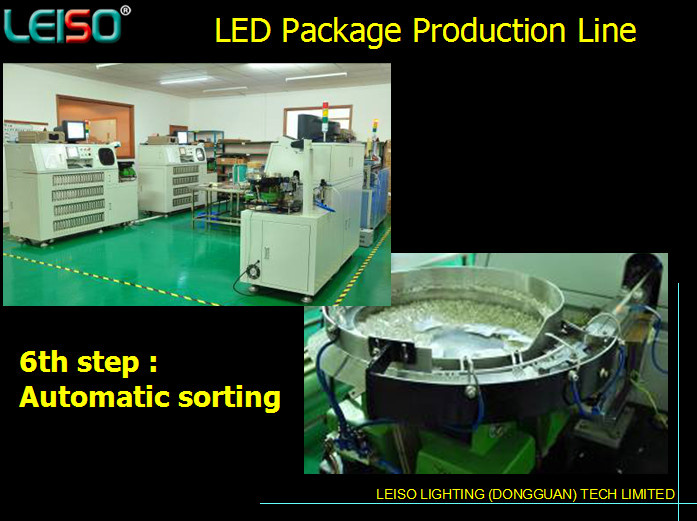 LEISO®

LED Package Production Line

6th step :
Automatic sorting

LEISO LIGHTING (DONGGUAN) TECH LIMITED